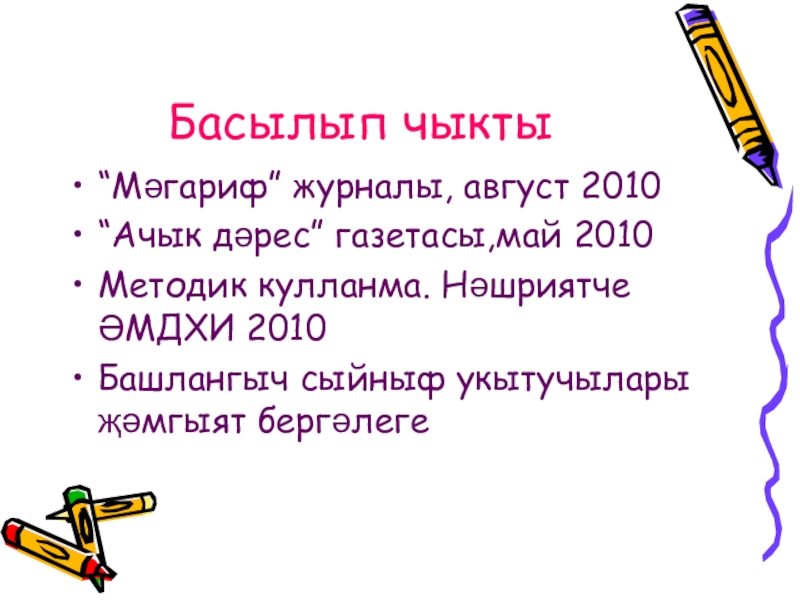 Басылып чыкты

• “Мәгариф” журналы, август 2010
• “Ачык дәрес” газетасы,май 2010
• Методик кулланма. Нәшриятче ӘМДХИ 2010
• Башлангыч сыйныф укытучылары җәмгыят бергәлеге